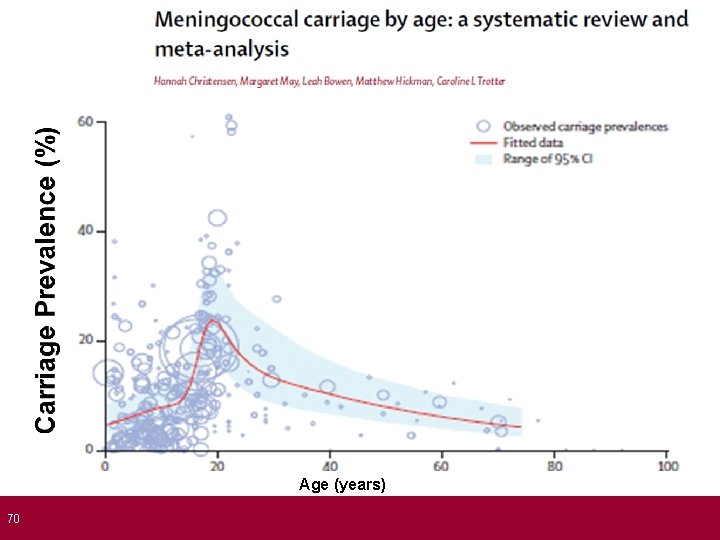 Meningococcal carriage by age: a systematic review and meta-analysis

Hannah Christensen, Margaret May, Leah Bowen, Matthew Hickman, Caroline L Trotter

Observed carriage prevalences
Fitted data
Range of 95% CI

Carriage Prevalence (%)

60
40
20
0

0
20
40
60
80
100

Age (years)

70